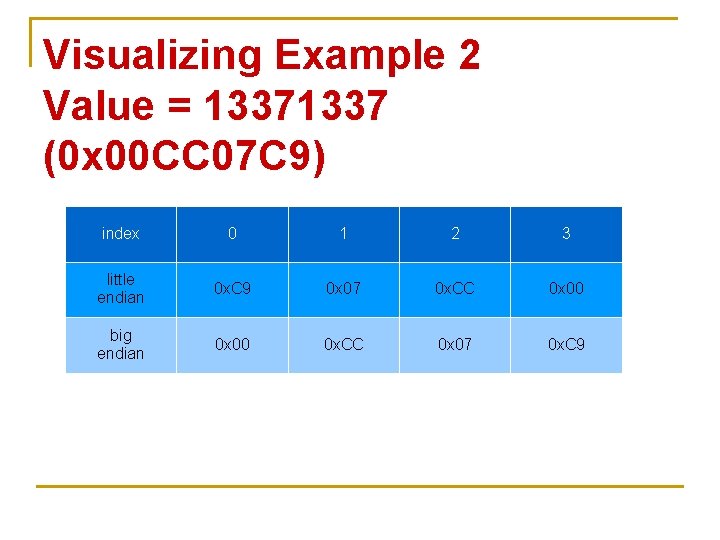 Visualizing Example 2
Value = 13371337
(0x00CC07C9)

| index | 0 | 1 | 2 | 3 |
|---|---|---|---|---|
| little endian | 0xC9 | 0x07 | 0xCC | 0x00 |
| big endian | 0x00 | 0xCC | 0x07 | 0xC9 |